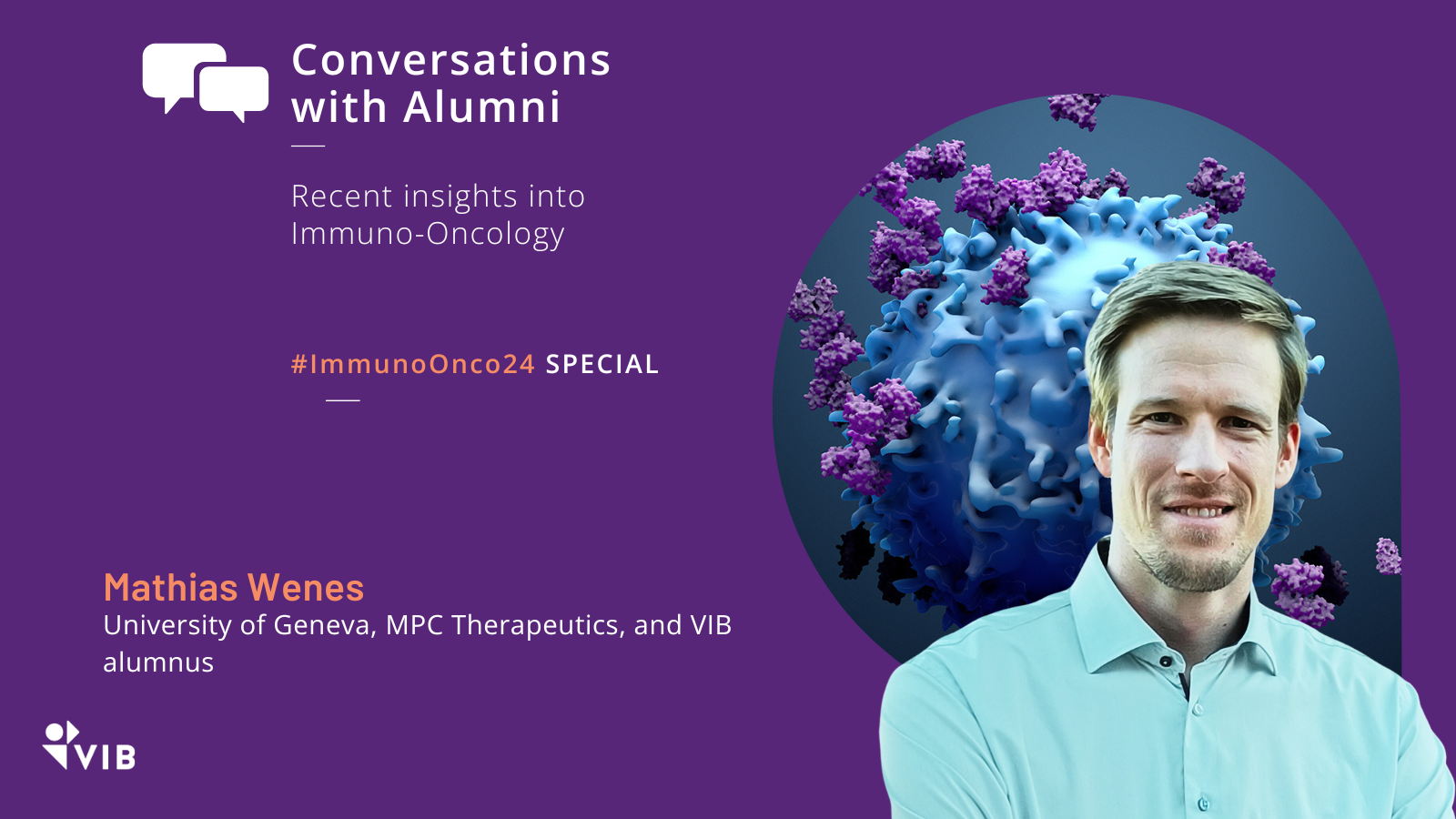 Conversations with Alumni

Recent insights into Immuno-Oncology

#ImmunoOnco24 SPECIAL

Mathias Wenes
University of Geneva, MPC Therapeutics, and VIB alumnus

VIB